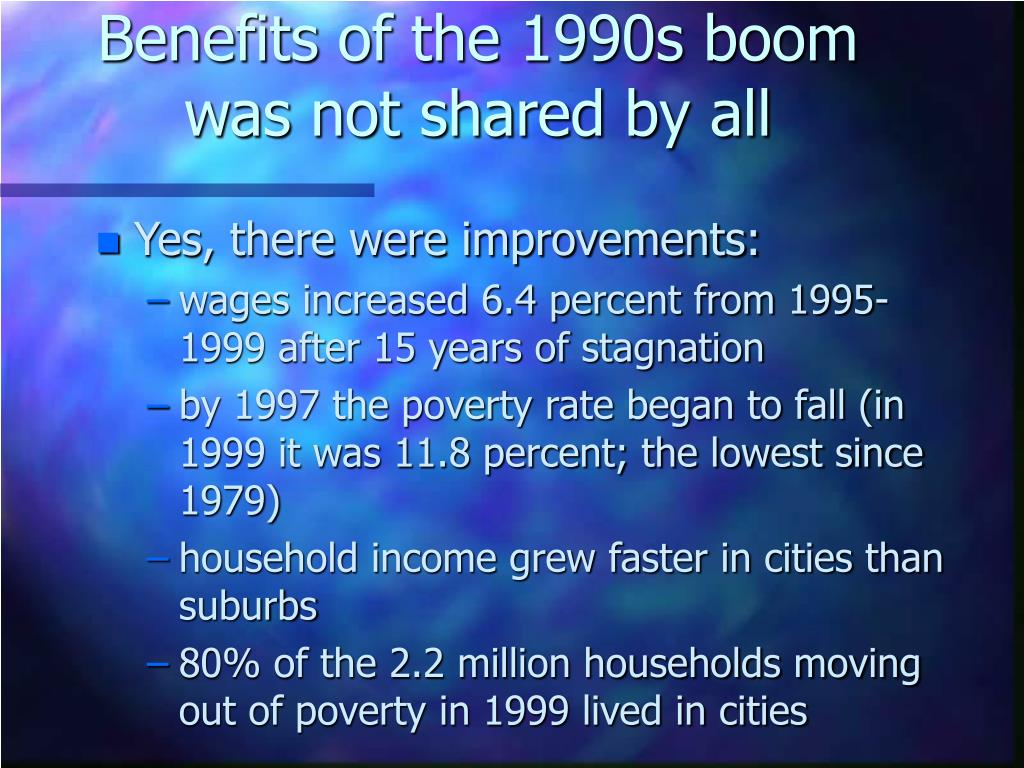 Benefits of the 1990s boom was not shared by all

Yes, there were improvements:
– wages increased 6.4 percent from 1995-1999 after 15 years of stagnation
– by 1997 the poverty rate began to fall (in 1999 it was 11.8 percent; the lowest since 1979)
– household income grew faster in cities than suburbs
– 80% of the 2.2 million households moving out of poverty in 1999 lived in cities